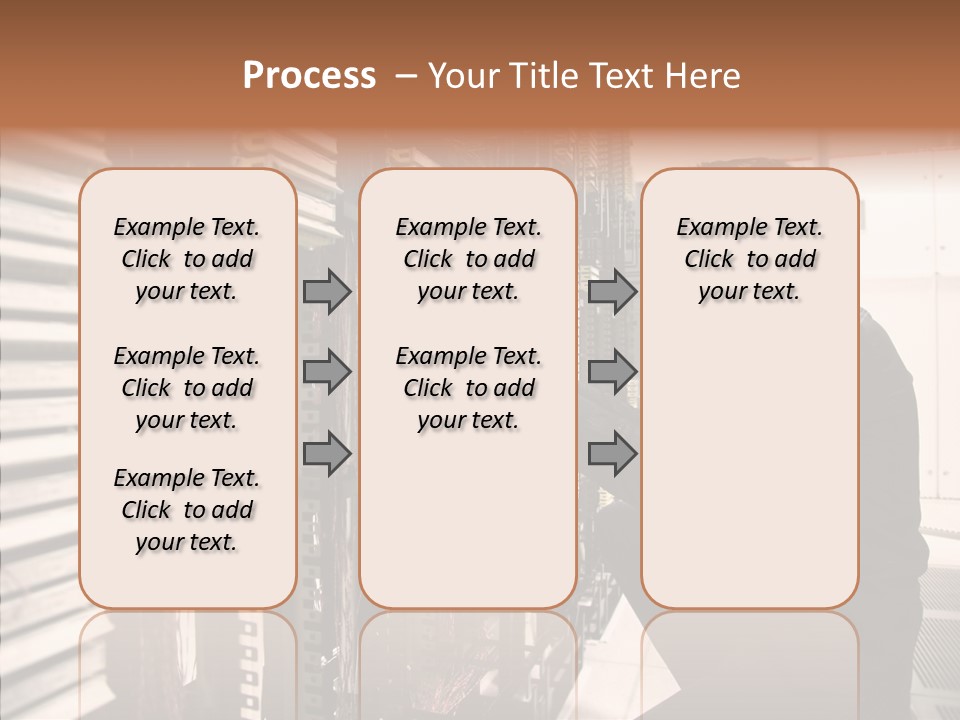 Process – Your Title Text Here

Example Text. Click to add your text.

Example Text. Click to add your text.

Example Text. Click to add your text.

Example Text. Click to add your text.

Example Text. Click to add your text.

Example Text. Click to add your text.